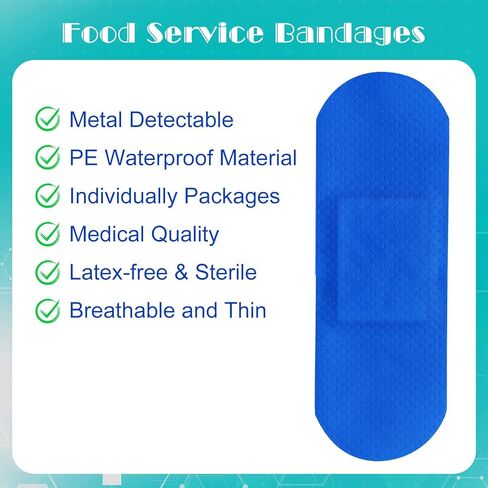 Food Service Bandages

Metal Detectable
PE Waterproof Material
Individually Packages
Medical Quality
Latex-free & Sterile
Breathable and Thin